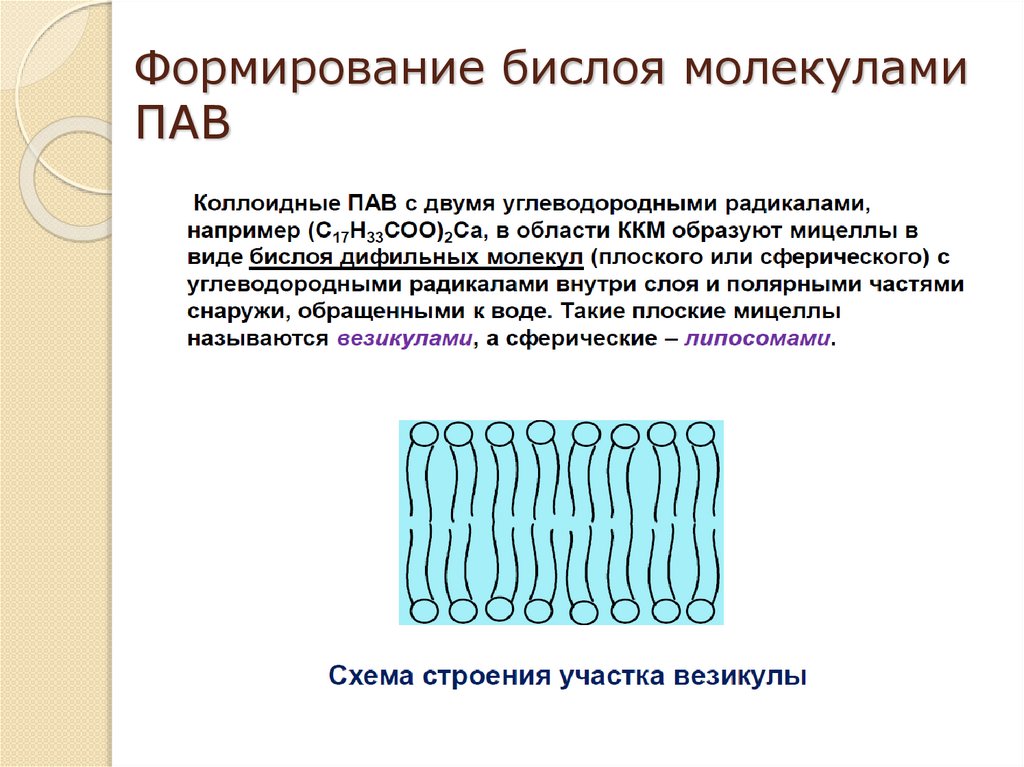 Формирование бислоя молекулами ПАВ

Коллоидные ПАВ с двумя углеводородными радикалами, например $(C_{17}H_{33}COO)_2Ca$, в области ККМ образуют мицеллы в виде бислоя дифильных молекул (плоского или сферического) с углеводородными радикалами внутри слоя и полярными частями снаружи, обращенными к воде. Такие плоские мицеллы называются везикулами, а сферические – липосомами.

Схема строения участка везикулы